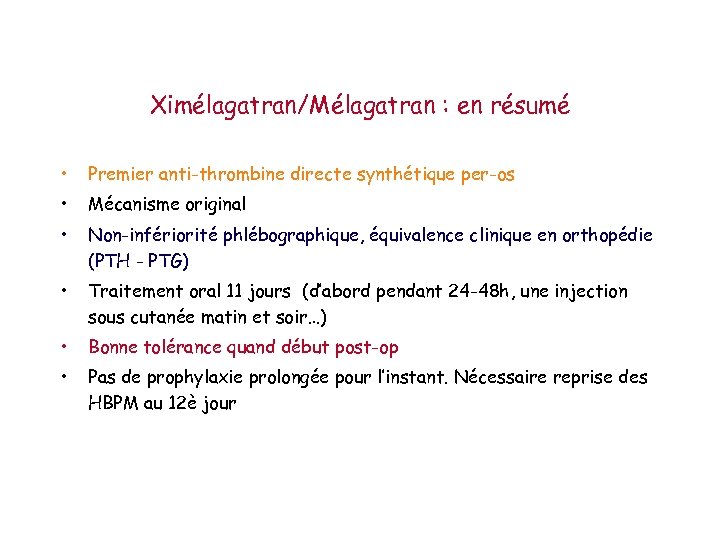 Ximélagatran/Mélagatran : en résumé

• Premier anti-thrombine directe synthétique per-os
• Mécanisme original
• Non-infériorité phlébographique, équivalence clinique en orthopédie (PTH - PTG)
• Traitement oral 11 jours (d'abord pendant 24-48h, une injection sous cutanée matin et soir…)
• Bonne tolérance quand début post-op
• Pas de prophylaxie prolongée pour l'instant. Nécessaire reprise des HBPM au 12è jour